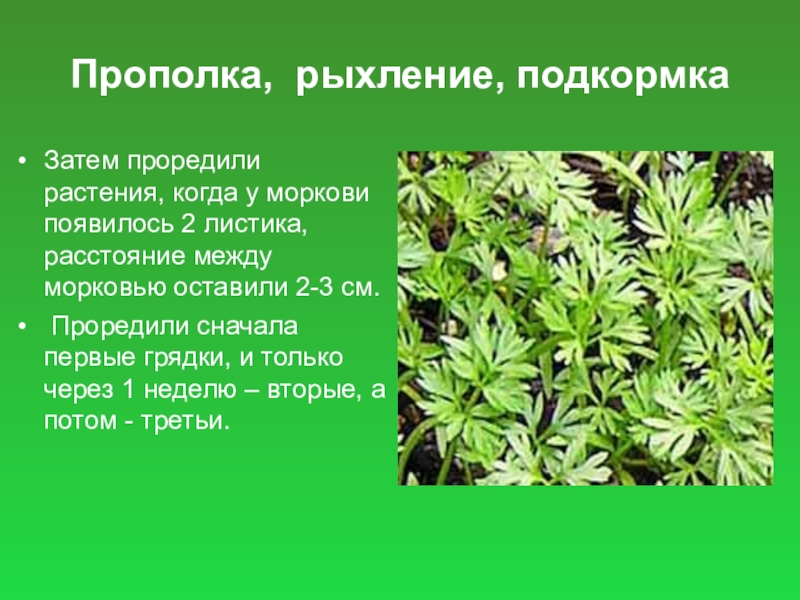 Прополка, рыхление, подкормка

• Затем проредили растения, когда у моркови появилось 2 листика, расстояние между морковью оставили 2-3 см.

• Проредили сначала первые грядки, и только через 1 неделю – вторые, а потом - третьи.